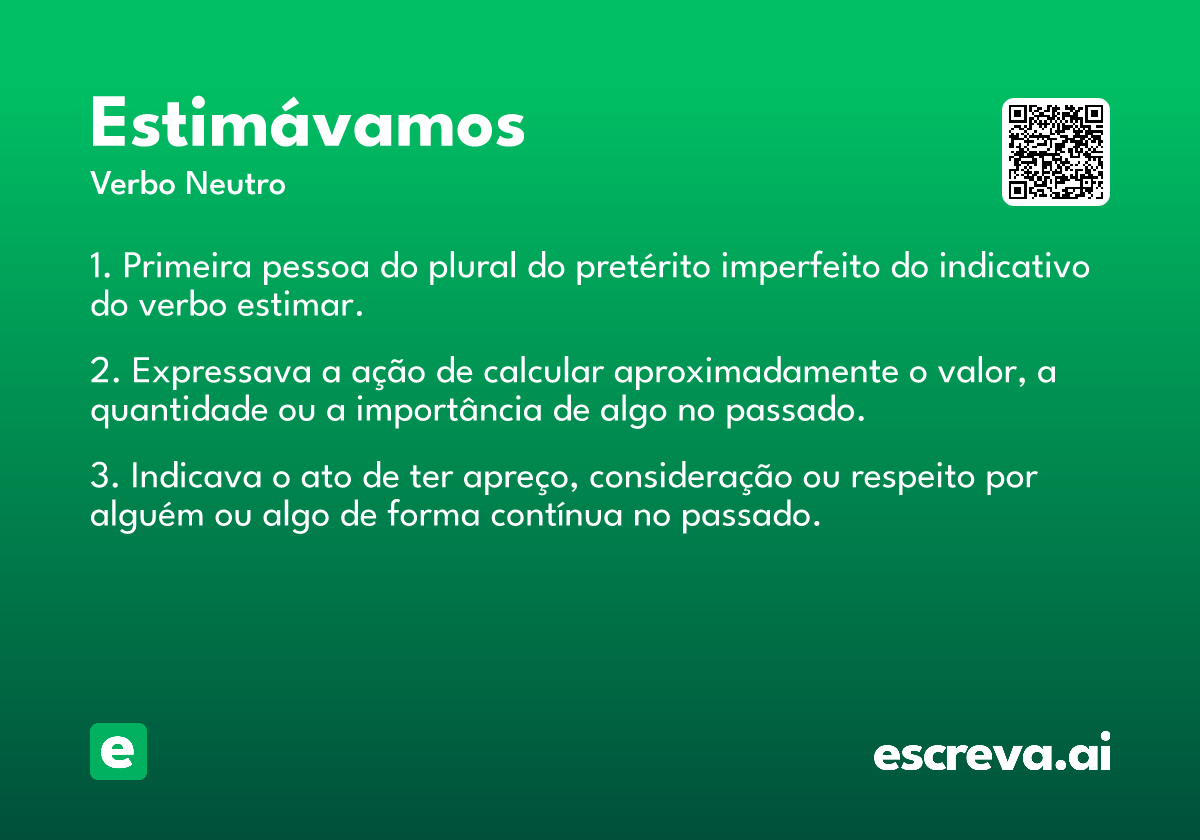 Estimávamos
Verbo Neutro

1. Primeira pessoa do plural do pretérito imperfeito do indicativo do verbo estimar.

2. Expressava a ação de calcular aproximadamente o valor, a quantidade ou a importância de algo no passado.

3. Indicava o ato de ter apreço, consideração ou respeito por alguém ou algo de forma contínua no passado.

e

escreva.ai